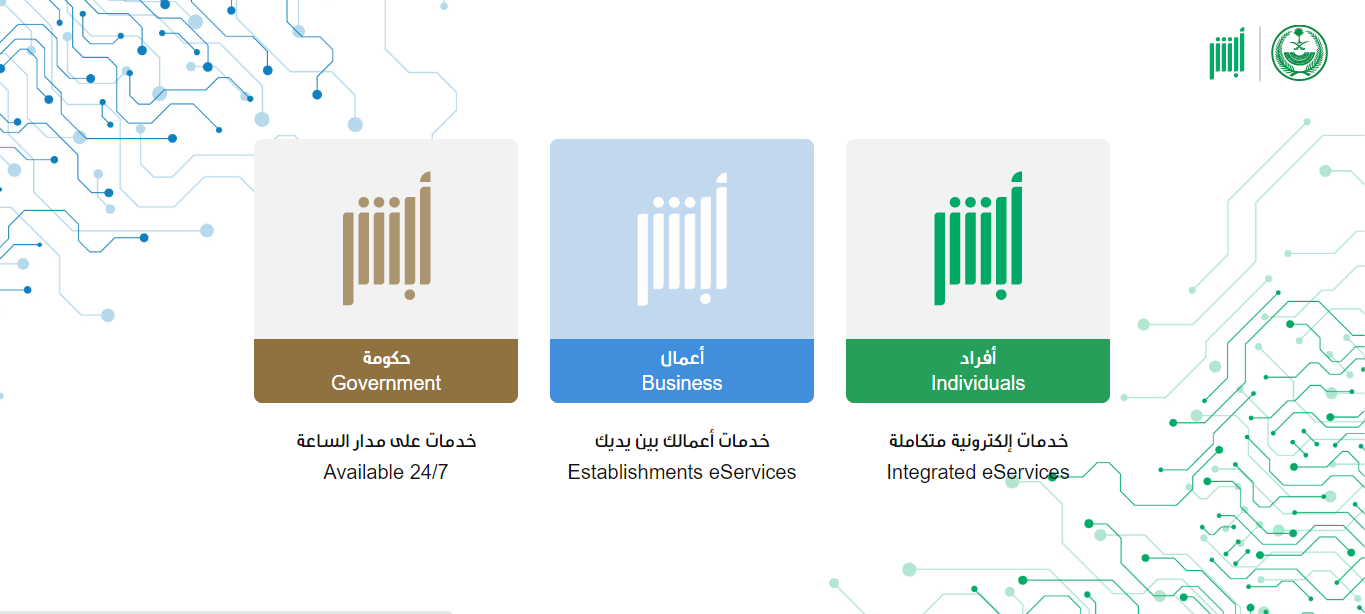 أبشر

أبشر
أفراد
Individuals

خدمات إلكترونية متكاملة
Integrated eServices

أبشر
أعمال
Business

خدمات أعمالك بين يديك
Establishments eServices

أبشر
حكومة
Government

خدمات على مدار الساعة
Available 24/7